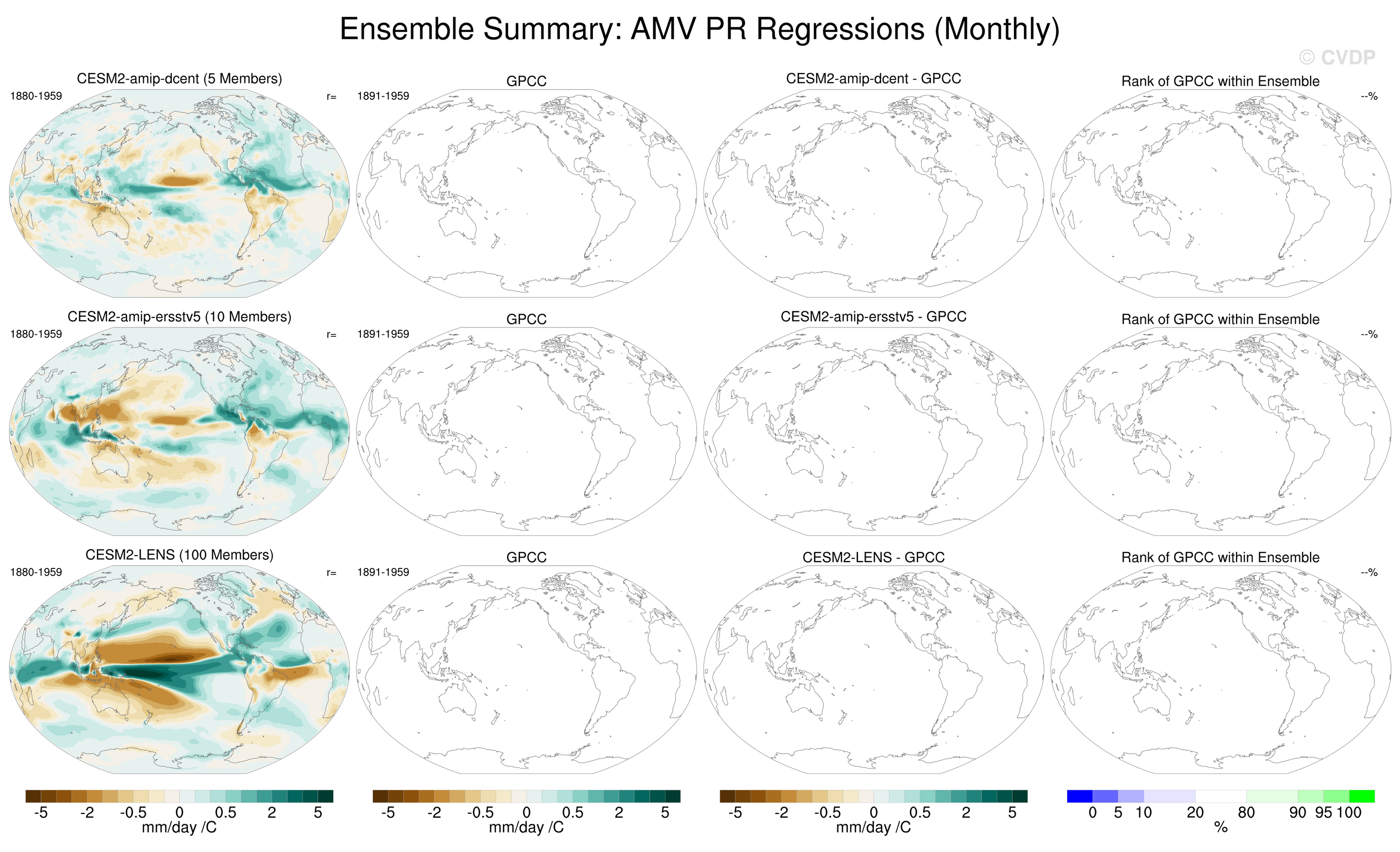 Ensemble Summary: AMV PR Regressions (Monthly)

© CVDP

CESM2-amip-dcent (5 Members)
1880-1959
r=

GPCC
1891-1959

CESM2-amip-dcent - GPCC

Rank of GPCC within Ensemble
--%

CESM2-amip-ersstv5 (10 Members)
1880-1959
r=

GPCC
1891-1959

CESM2-amip-ersstv5 - GPCC

Rank of GPCC within Ensemble
--%

CESM2-LENS (100 Members)
1880-1959
r=

GPCC
1891-1959

CESM2-LENS - GPCC

Rank of GPCC within Ensemble
--%

-5 -2 -0.5 0 0.5 2 5
mm/day /C

-5 -2 -0.5 0 0.5 2 5
mm/day /C

-5 -2 -0.5 0 0.5 2 5
mm/day /C

0 5 10 20 80 90 95 100
%